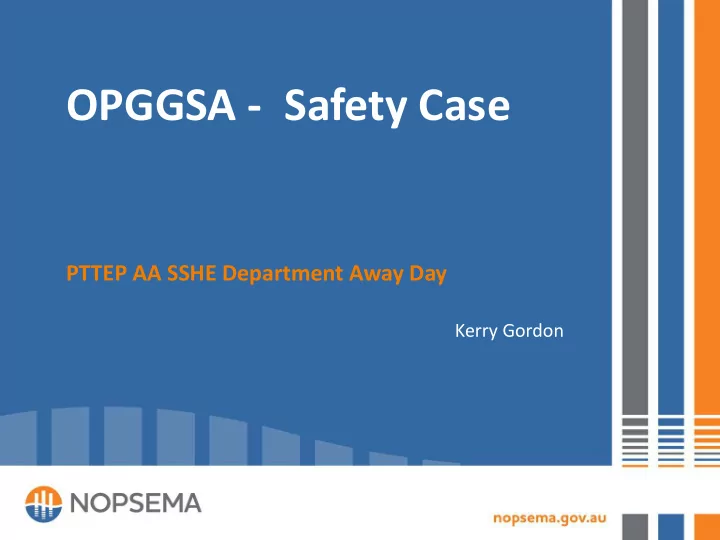 OPGGSA - Safety Case

PTTEP AA SSHE Department Away Day

Kerry Gordon

NOPSEMA

nopsema.gov.au